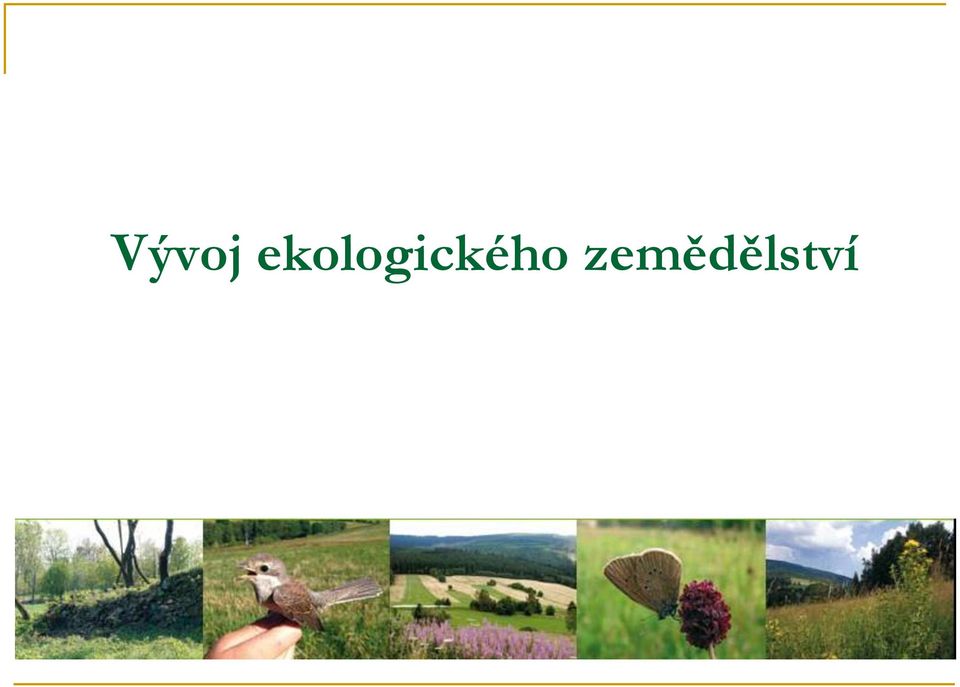 Vývoj ekologického zemědělství